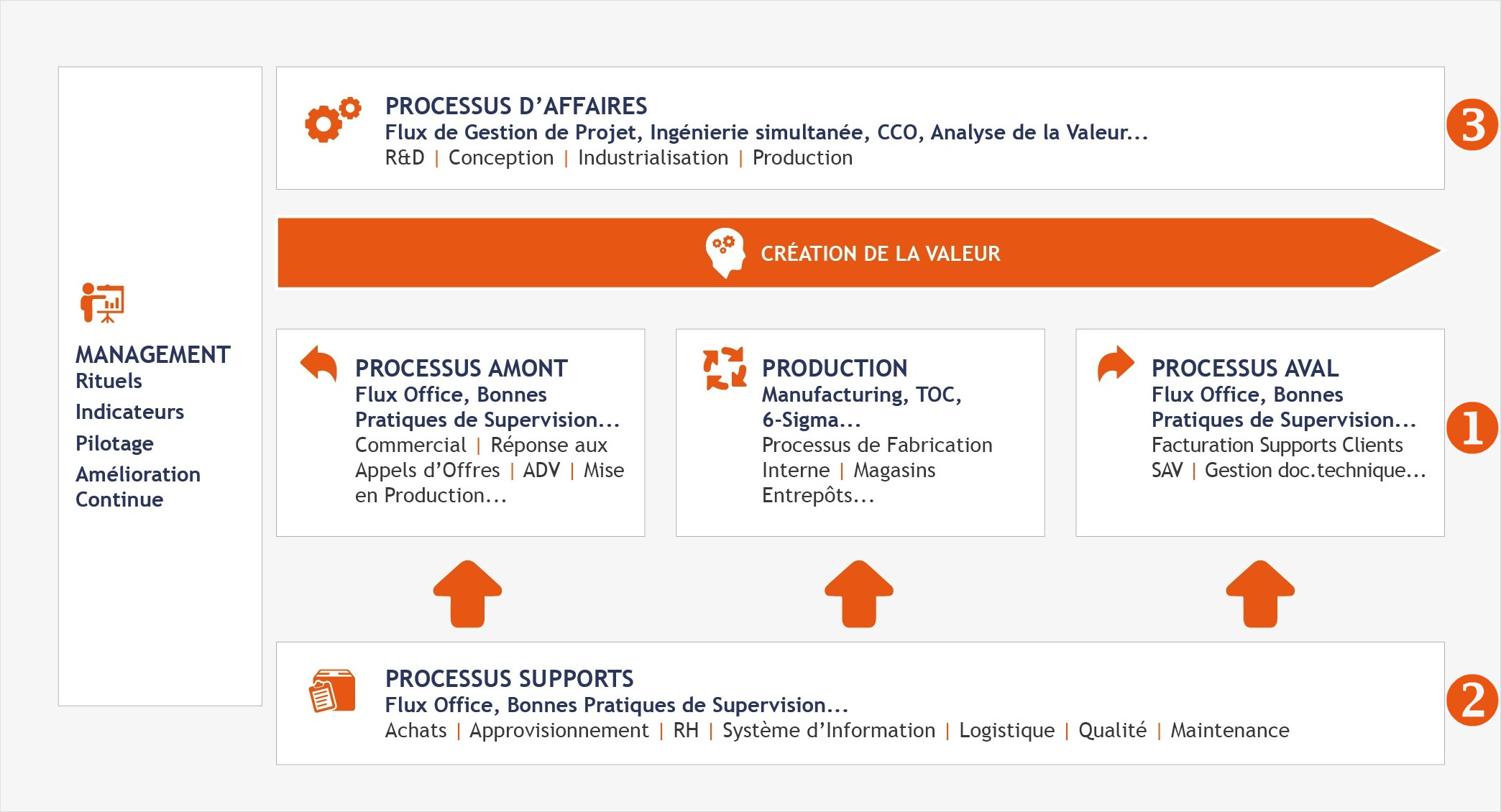 MANAGEMENT
Rituels
Indicateurs
Pilotage
Amélioration Continue

PROCESSUS D'AFFAIRES
Flux de Gestion de Projet, Ingénierie simultanée, CCO, Analyse de la Valeur...
R&D | Conception | Industrialisation | Production

3

CRÉATION DE LA VALEUR

PROCESSUS AMONT
Flux Office, Bonnes Pratiques de Supervision...
Commercial | Réponse aux Appels d'Offres | ADV | Mise en Production...

PRODUCTION
Manufacturing, TOC, 6-Sigma...
Processus de Fabrication Interne | Magasins Entrepôts...

PROCESSUS AVAL
Flux Office, Bonnes Pratiques de Supervision...
Facturation Supports Clients SAV | Gestion doc.technique...

1

PROCESSUS SUPPORTS
Flux Office, Bonnes Pratiques de Supervision...
Achats | Approvisionnement | RH | Système d'Information | Logistique | Qualité | Maintenance

2